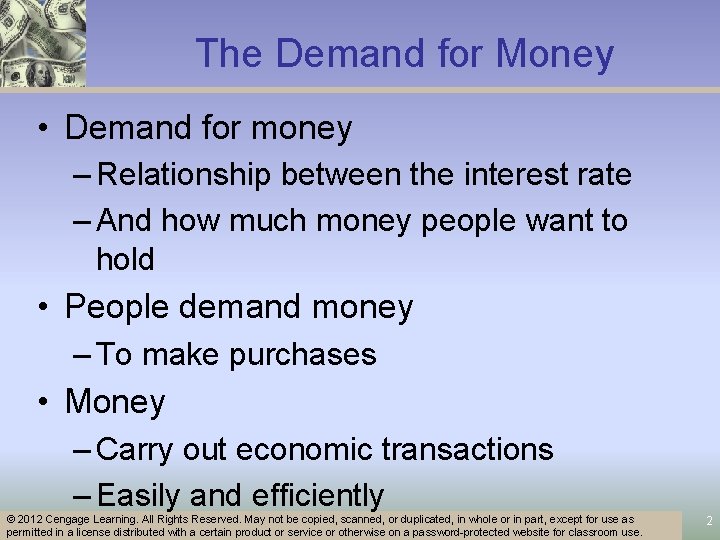 The Demand for Money

• Demand for money
– Relationship between the interest rate
– And how much money people want to hold

• People demand money
– To make purchases

• Money
– Carry out economic transactions
– Easily and efficiently

© 2012 Cengage Learning. All Rights Reserved. May not be copied, scanned, or duplicated, in whole or in part, except for use as permitted in a license distributed with a certain product or service or otherwise on a password-protected website for classroom use.

2